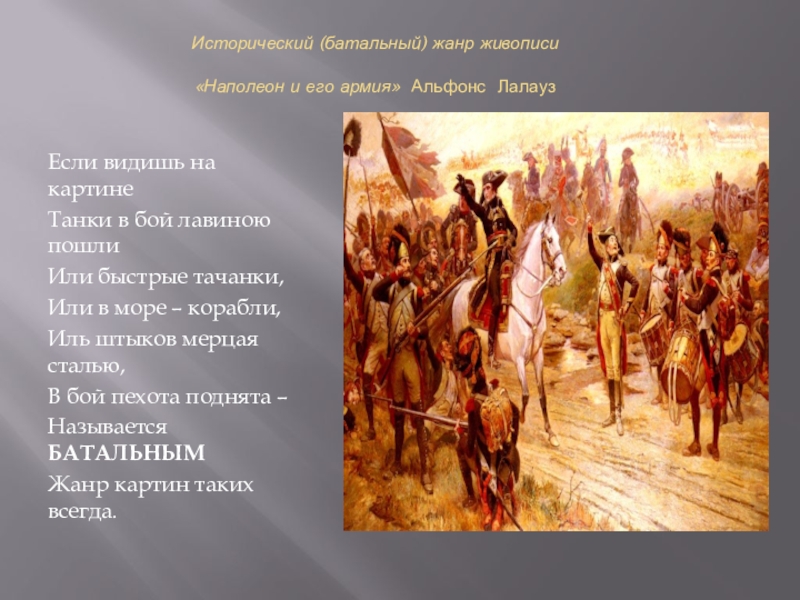 Исторический (батальный) жанр живописи

«Наполеон и его армия» Альфонс Лалауз

Если видишь на картине
Танки в бой лавиною пошли
Или быстрые тачанки,
Или в море – корабли,
Иль штыков мерцая сталью,
В бой пехота поднята –
Называется БАТАЛЬНЫМ
Жанр картин таких всегда.